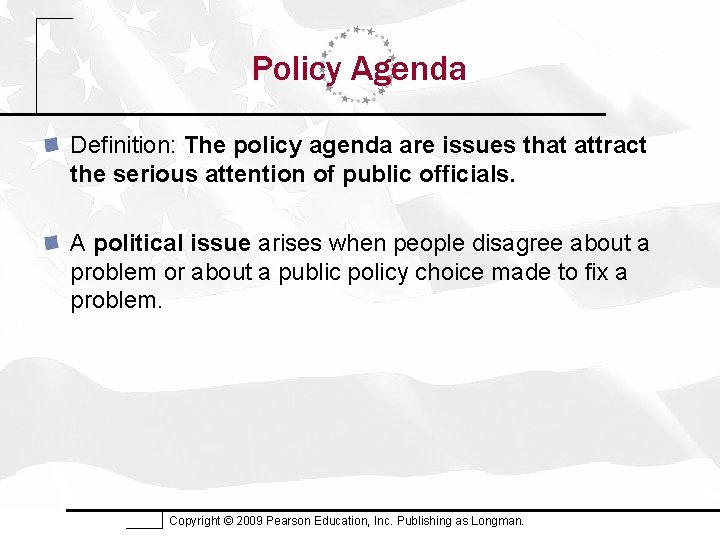 Policy Agenda

Definition: The policy agenda are issues that attract the serious attention of public officials.

A political issue arises when people disagree about a problem or about a public policy choice made to fix a problem.

Copyright © 2009 Pearson Education, Inc. Publishing as Longman.